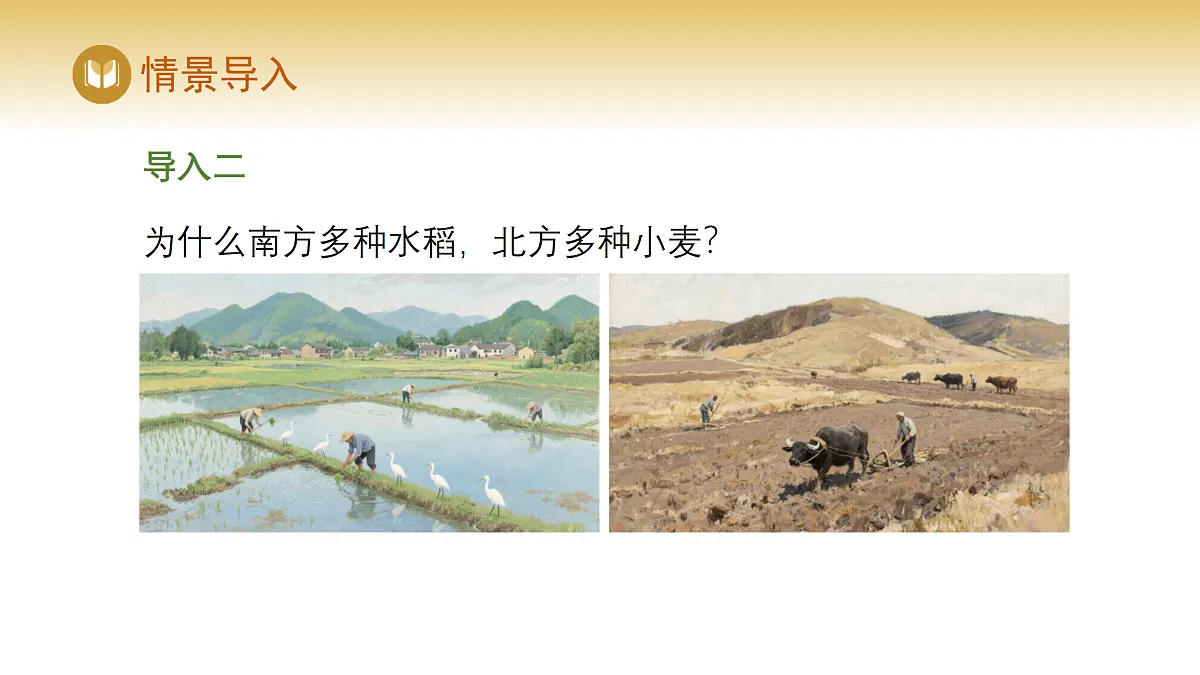 情景导入

导入二

为什么南方多种水稻，北方多种小麦？